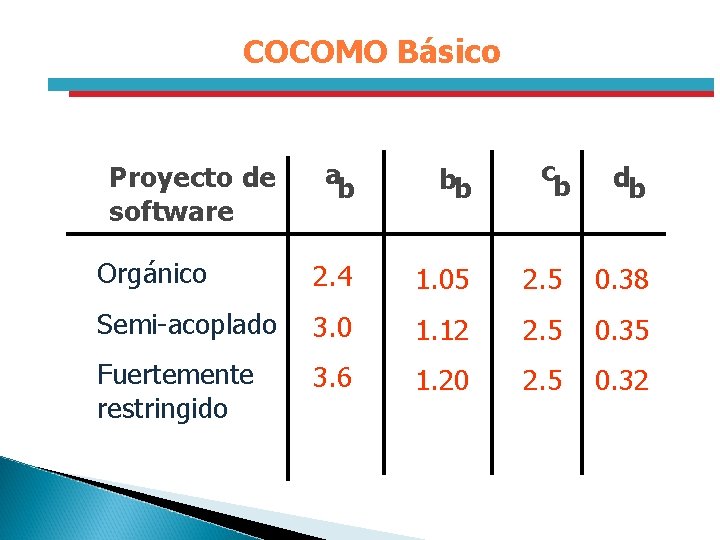 COCOMO Básico

| Proyecto de software | $a_b$ | $b_b$ | $c_b$ | $d_b$ |
|---|---|---|---|---|
| Orgánico | 2.4 | 1.05 | 2.5 | 0.38 |
| Semi-acoplado | 3.0 | 1.12 | 2.5 | 0.35 |
| Fuertemente restringido | 3.6 | 1.20 | 2.5 | 0.32 |